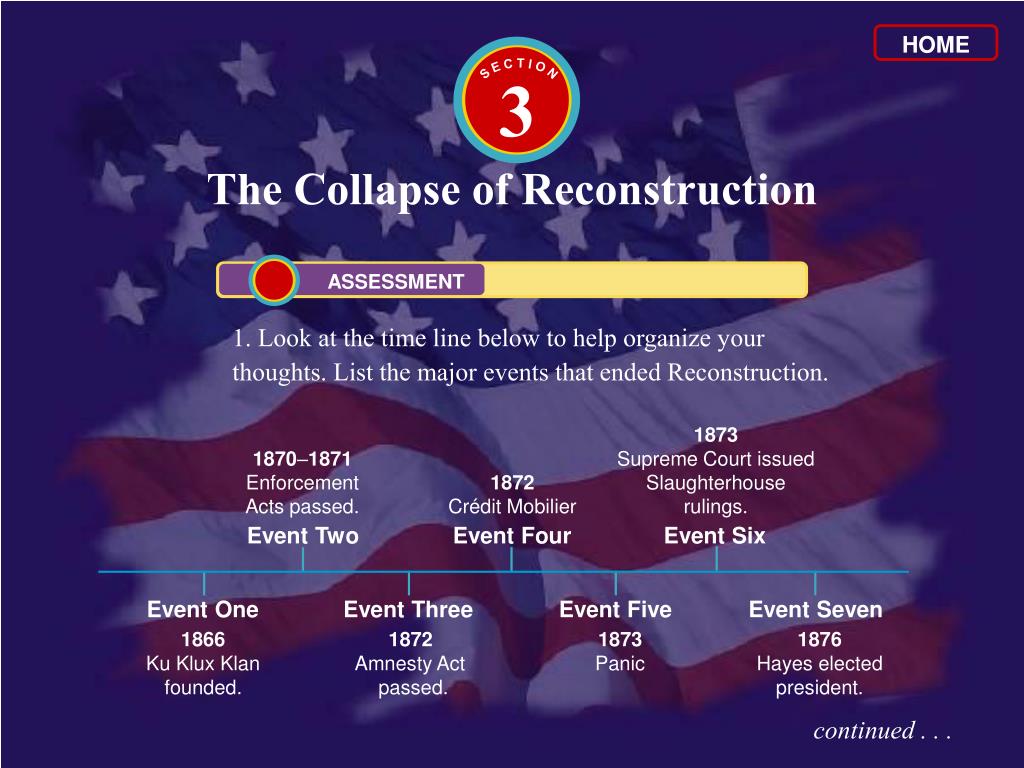 HOME

SECTION
3

The Collapse of Reconstruction

ASSESSMENT

1. Look at the time line below to help organize your thoughts. List the major events that ended Reconstruction.

1870–1871
Enforcement Acts passed.
Event Two

1872
Crédit Mobilier
Event Four

1873
Supreme Court issued Slaughterhouse rulings.
Event Six

Event One
1866
Ku Klux Klan founded.

Event Three
1872
Amnesty Act passed.

Event Five
1873
Panic

Event Seven
1876
Hayes elected president.

continued . . .